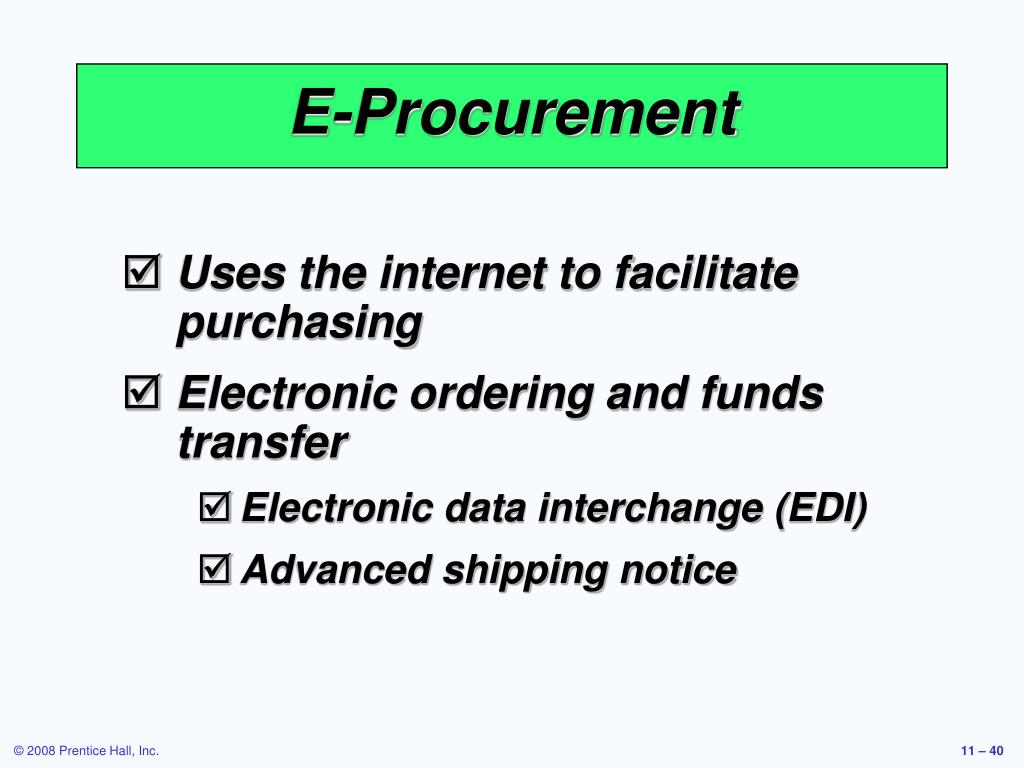 E-Procurement

☑ Uses the internet to facilitate purchasing

☑ Electronic ordering and funds transfer

☑ Electronic data interchange (EDI)

☑ Advanced shipping notice

© 2008 Prentice Hall, Inc.

11 – 40